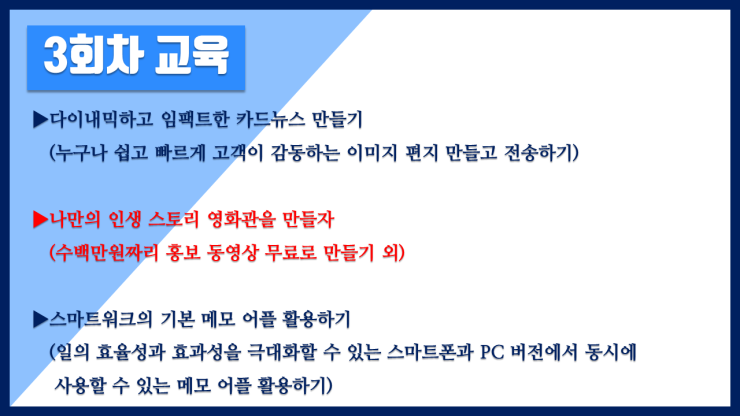 3회차 교육

▶다이내믹하고 임팩트한 카드뉴스 만들기
(누구나 쉽고 빠르게 고객이 감동하는 이미지 편지 만들고 전송하기)

▶나만의 인생 스토리 영화관을 만들자
(수백만원짜리 홍보 동영상 무료로 만들기 외)

▶스마트워크의 기본 메모 어플 활용하기
(일의 효율성과 효과성을 극대화할 수 있는 스마트폰과 PC 버전에서 동시에 사용할 수 있는 메모 어플 활용하기)